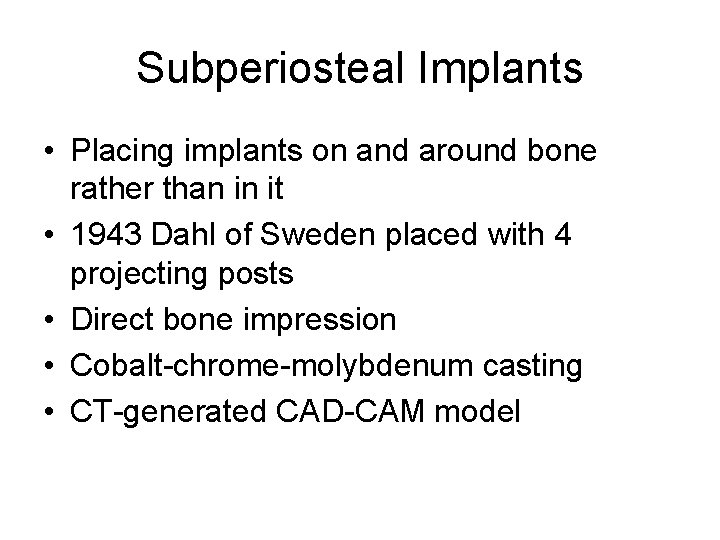 Subperiosteal Implants

• Placing implants on and around bone rather than in it
• 1943 Dahl of Sweden placed with 4 projecting posts
• Direct bone impression
• Cobalt-chrome-molybdenum casting
• CT-generated CAD-CAM model